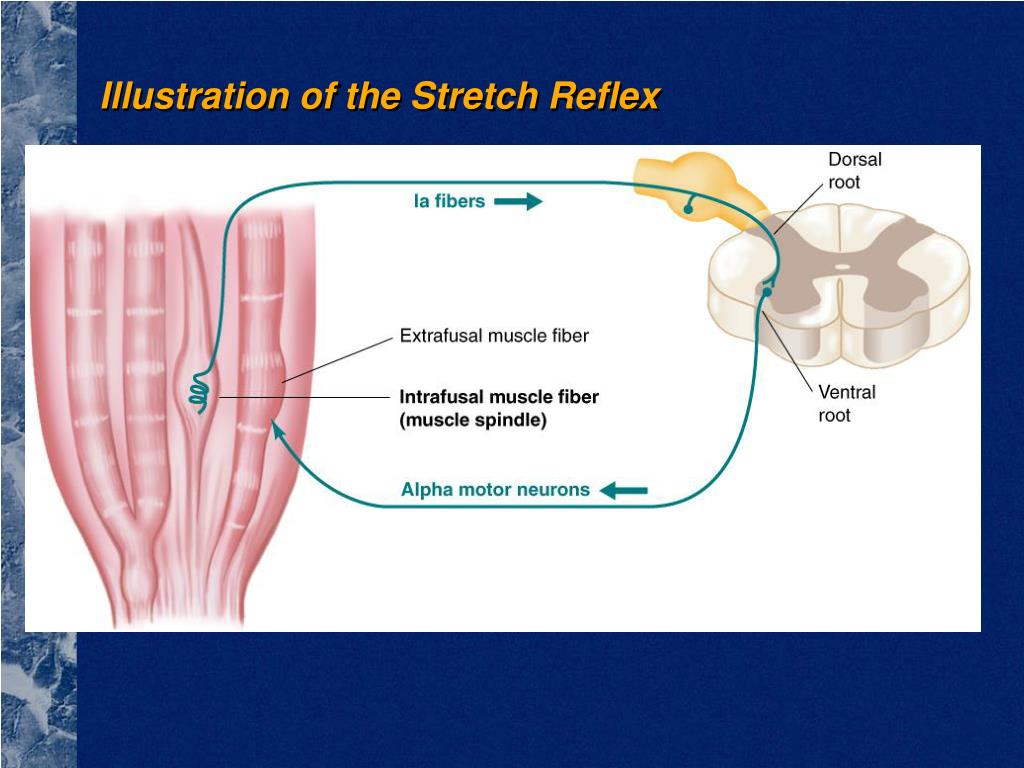 Illustration of the Stretch Reflex

Ia fibers

Dorsal root

Extrafusal muscle fiber

Intrafusal muscle fiber (muscle spindle)

Ventral root

Alpha motor neurons